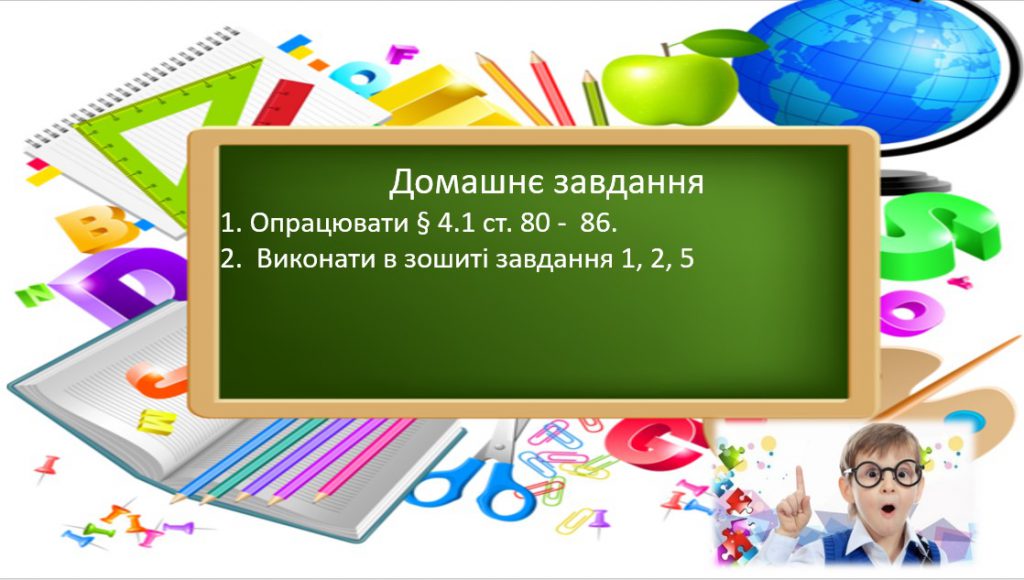 Домашнє завдання
1. Опрацювати § 4.1 ст. 80 - 86.
2. Виконати в зошиті завдання 1, 2, 5